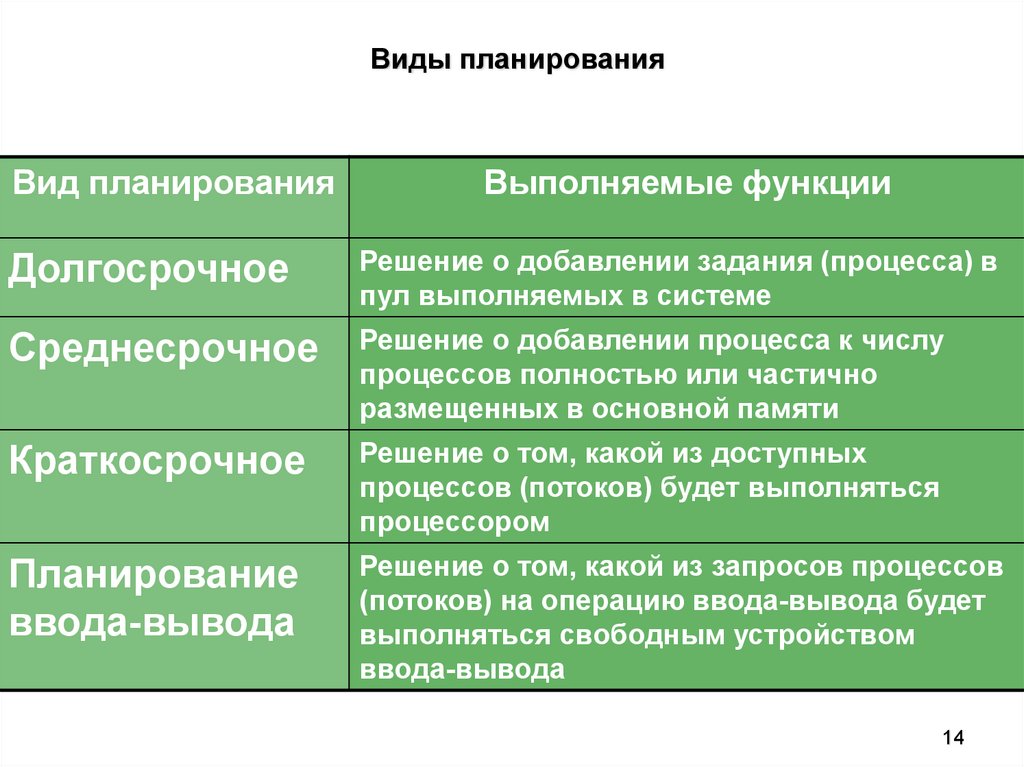 Виды планирования

| Вид планирования | Выполняемые функции |
|---|---|
| Долгосрочное | Решение о добавлении задания (процесса) в пул выполняемых в системе |
| Среднесрочное | Решение о добавлении процесса к числу процессов полностью или частично размещенных в основной памяти |
| Краткосрочное | Решение о том, какой из доступных процессов (потоков) будет выполняться процессором |
| Планирование ввода-вывода | Решение о том, какой из запросов процессов (потоков) на операцию ввода-вывода будет выполняться свободным устройством ввода-вывода |

14